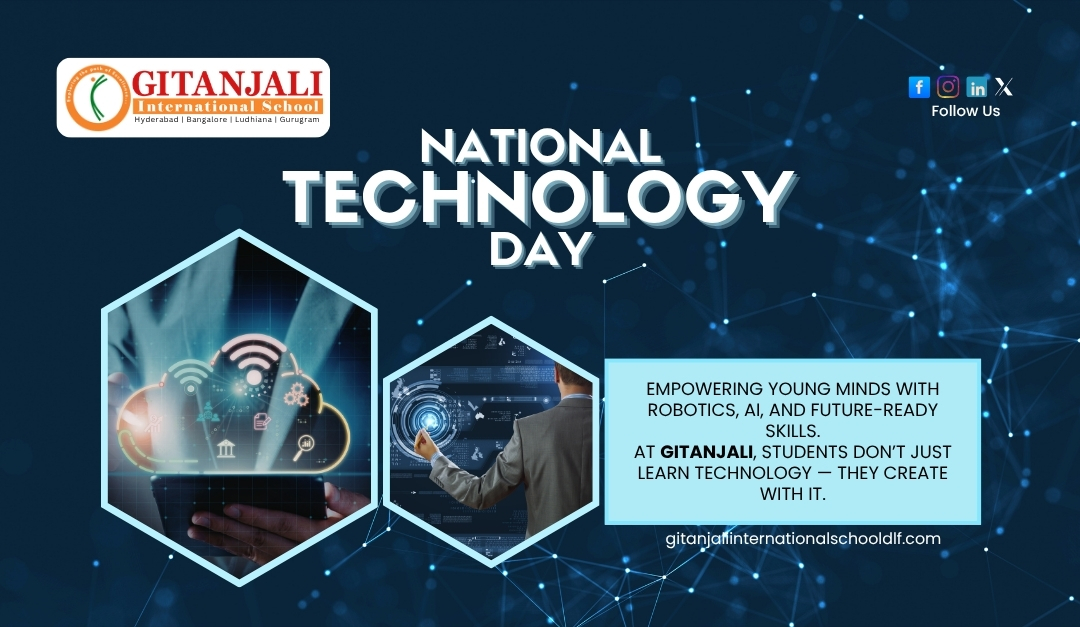 GITANJALI
International School
Hyderabad | Bangalore | Ludhiana | Gurugram

Follow Us

NATIONAL
TECHNOLOGY
DAY

EMPOWERING YOUNG MINDS WITH ROBOTICS, AI, AND FUTURE-READY SKILLS.
AT GITANJALI, STUDENTS DON'T JUST LEARN TECHNOLOGY — THEY CREATE WITH IT.

gitanjaliinternationalschooldlf.com